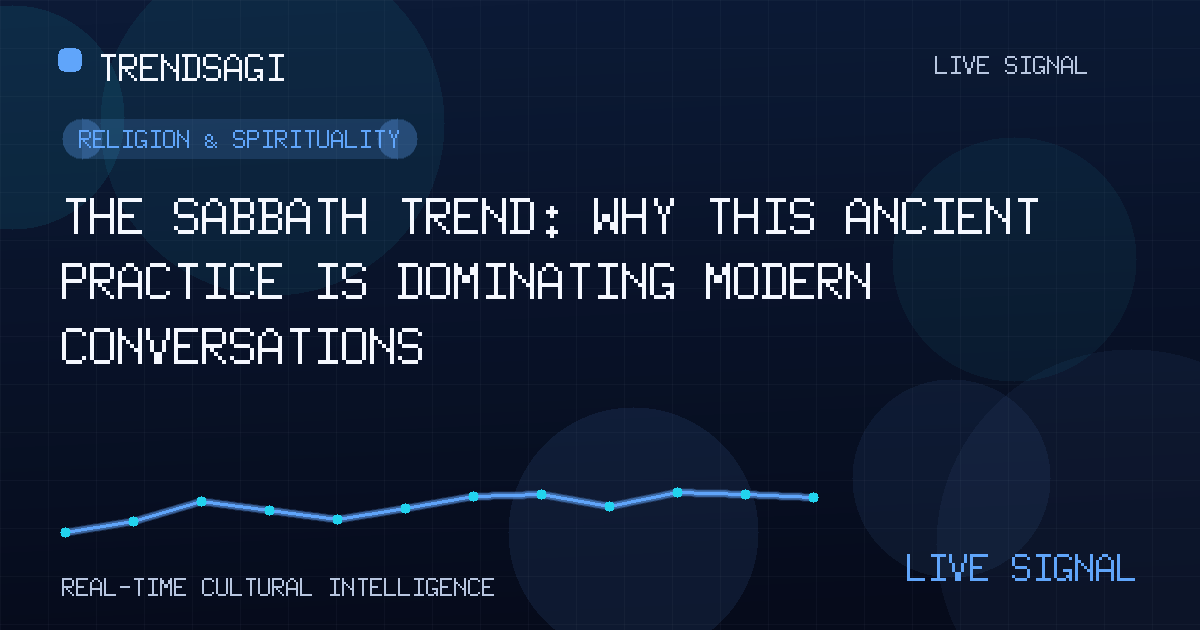 TRENDSAGI

LIVE SIGNAL

RELIGION & SPIRITUALITY

THE SABBATH TREND: WHY THIS ANCIENT PRACTICE IS DOMINATING MODERN CONVERSATIONS

REAL-TIME CULTURAL INTELLIGENCE

LIVE SIGNAL